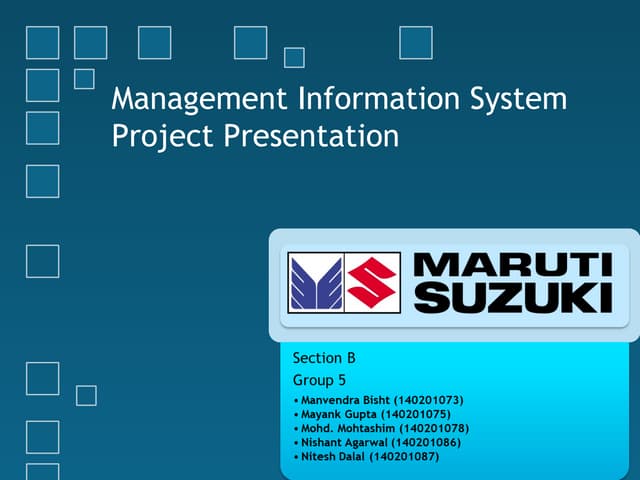 Management Information System Project Presentation

MARUTI SUZUKI

Section B

Group 5

• Manvendra Bisht (140201073)
• Mayank Gupta (140201075)
• Mohd. Mohtashim (140201078)
• Nishant Agarwal (140201086)
• Nitesh Dalal (140201087)